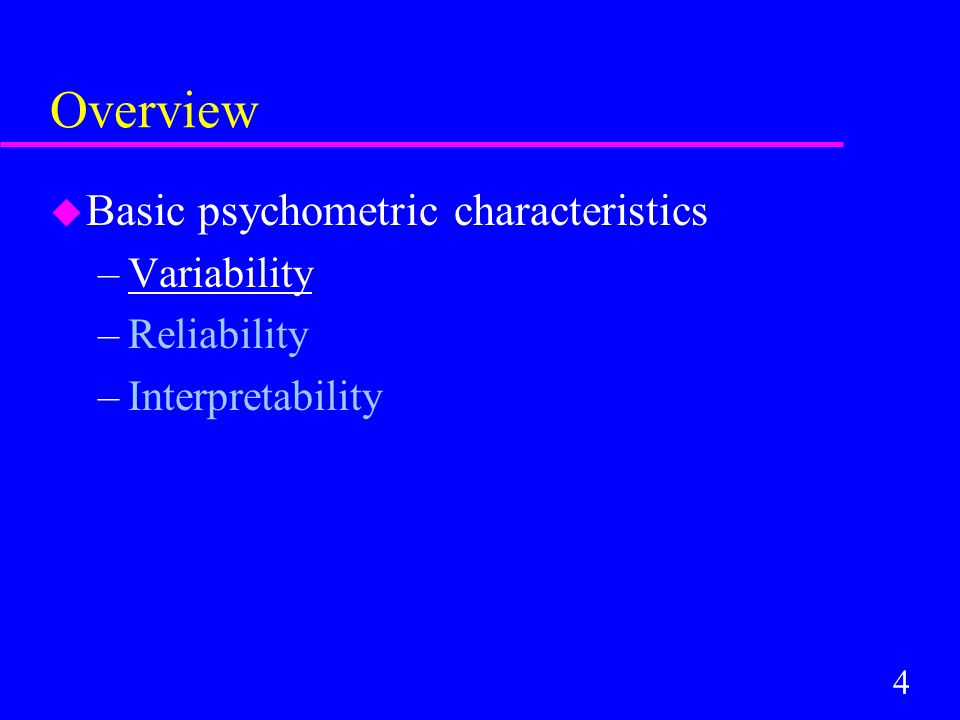 Overview

Basic psychometric characteristics

– Variability

– Reliability

– Interpretability

4